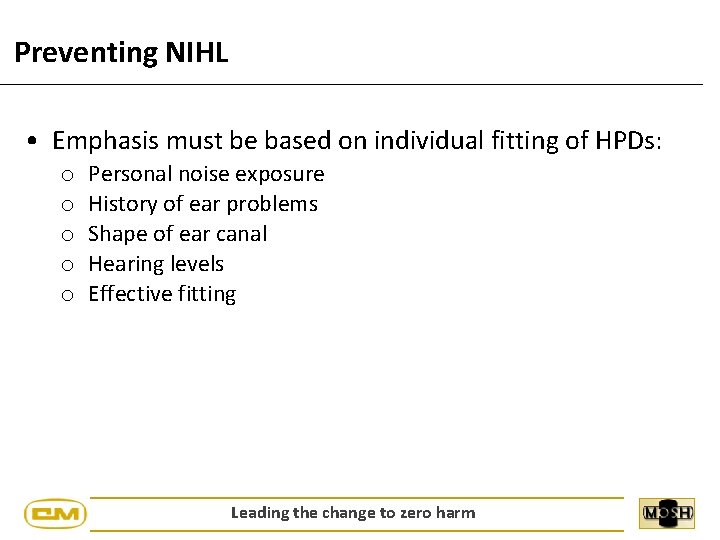 Preventing NIHL

• Emphasis must be based on individual fitting of HPDs:
  o Personal noise exposure
  o History of ear problems
  o Shape of ear canal
  o Hearing levels
  o Effective fitting

CM

Leading the change to zero harm

MOSH